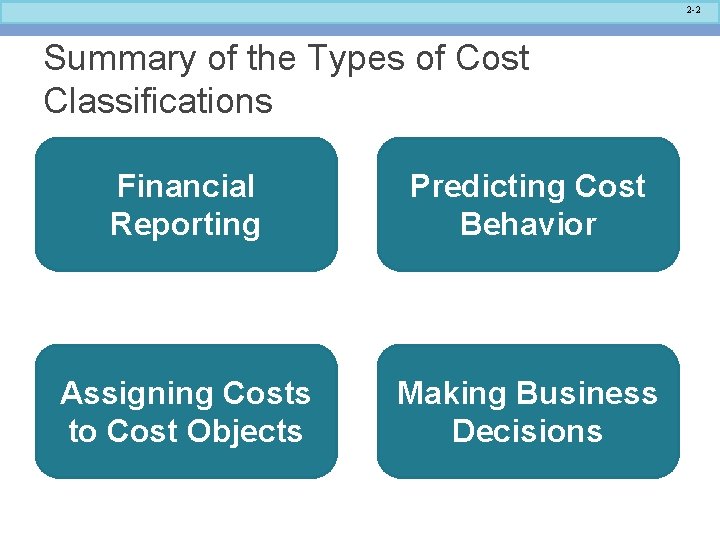 2-2

Summary of the Types of Cost Classifications

Financial Reporting

Predicting Cost Behavior

Assigning Costs to Cost Objects

Making Business Decisions